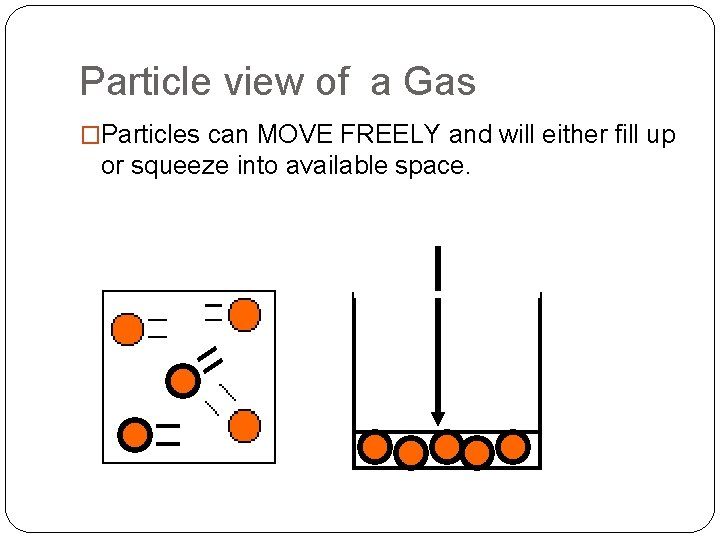 Particle view of a Gas

□Particles can MOVE FREELY and will either fill up or squeeze into available space.